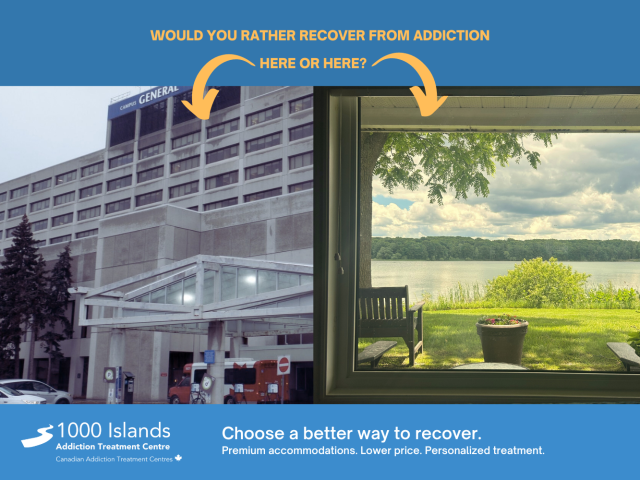 WOULD YOU RATHER RECOVER FROM ADDICTION
HERE OR HERE?

CAMPUS GENERAL

1000 Islands
Addiction Treatment Centre
Canadian Addiction Treatment Centres

Choose a better way to recover.
Premium accommodations. Lower price. Personalized treatment.